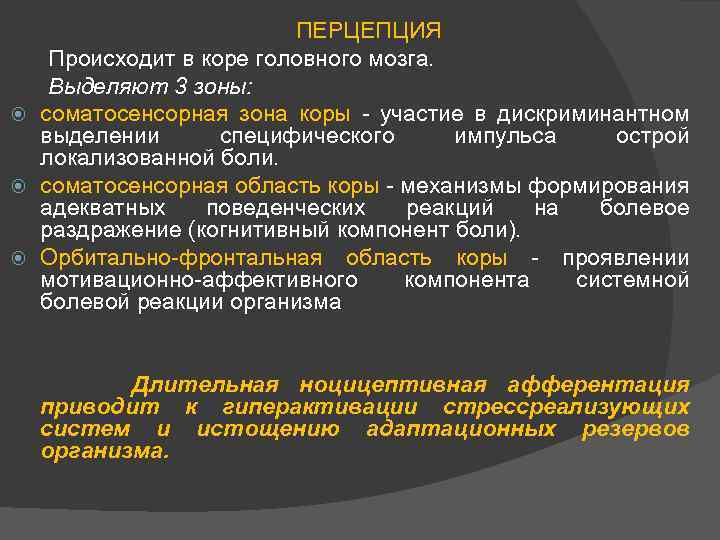 ПЕРЦЕПЦИЯ

Происходит в коре головного мозга.

Выделяют 3 зоны:

соматосенсорная зона коры - участие в дискриминантном выделении специфического импульса острой локализованной боли.

соматосенсорная область коры - механизмы формирования адекватных поведенческих реакций на болевое раздражение (когнитивный компонент боли).

Орбитально-фронтальная область коры - проявлении мотивационно-аффективного компонента системной болевой реакции организма

Длительная ноцицептивная афферентация приводит к гиперактивации стрессреализующих систем и истощению адаптационных резервов организма.